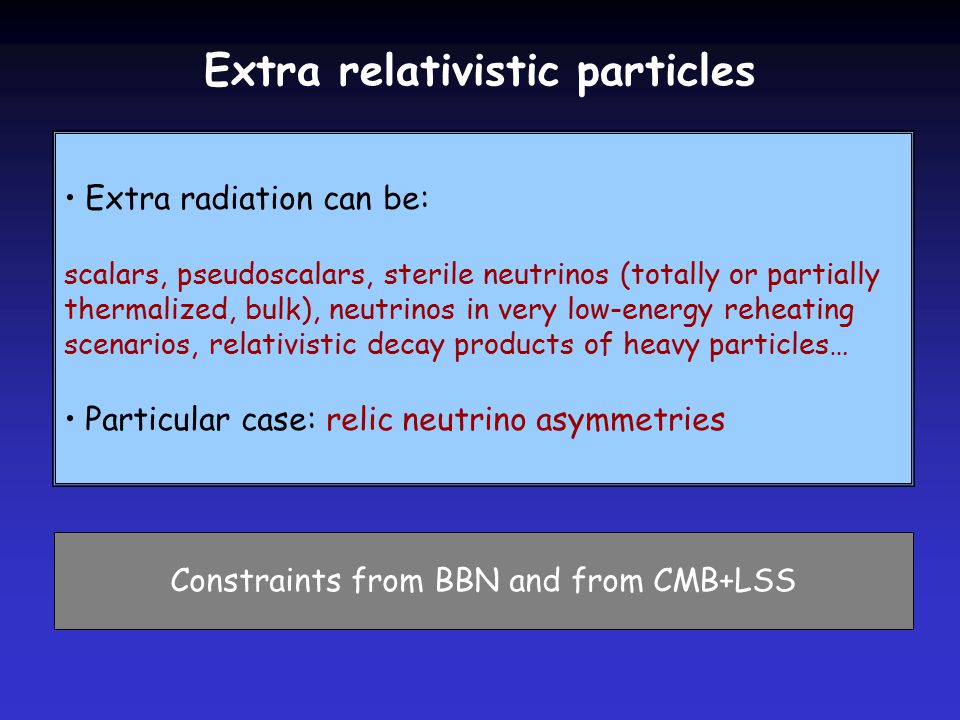 Extra relativistic particles

• Extra radiation can be:

scalars, pseudoscalars, sterile neutrinos (totally or partially thermalized, bulk), neutrinos in very low-energy reheating scenarios, relativistic decay products of heavy particles…

• Particular case: relic neutrino asymmetries

Constraints from BBN and from CMB+LSS